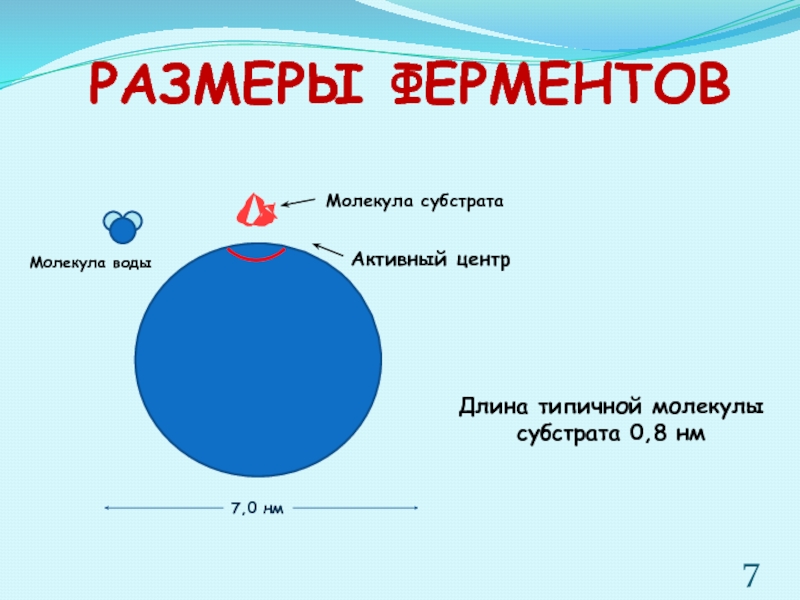 РАЗМЕРЫ ФЕРМЕНТОВ

Молекула субстрата

Молекула воды

Активный центр

Длина типичной молекулы субстрата 0,8 нм

7,0 нм

7